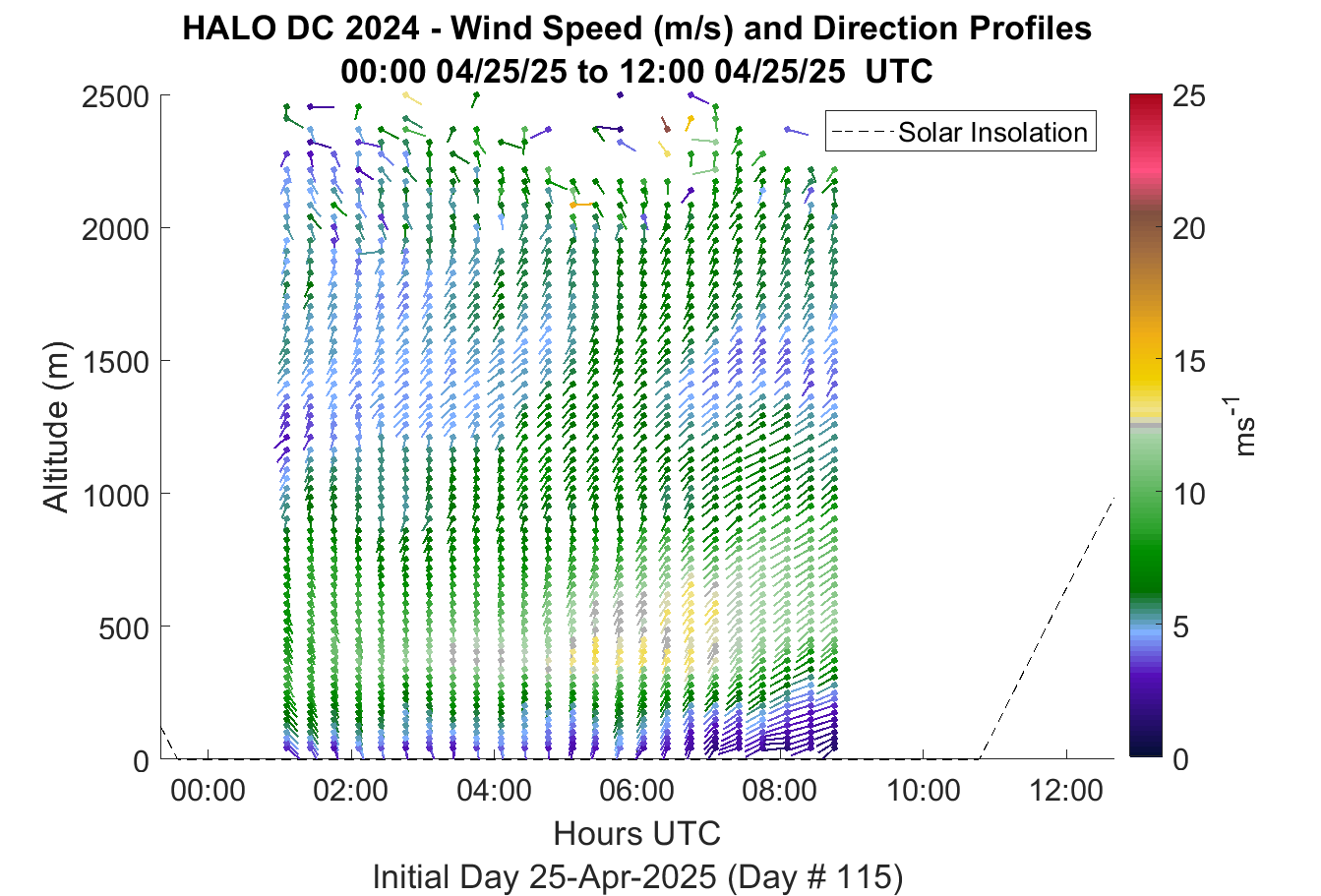 HALO DC 2024 - Wind Speed (m/s) and Direction Profiles
00:00 04/25/25 to 12:00 04/25/25 UTC

Solar Insolation

Altitude (m)

2500
2000
1500
1000
500
0

00:00
02:00
04:00
06:00
08:00
10:00
12:00

Hours UTC
Initial Day 25-Apr-2025 (Day # 115)

25
20
15
10
5
0

$ms^{-1}$